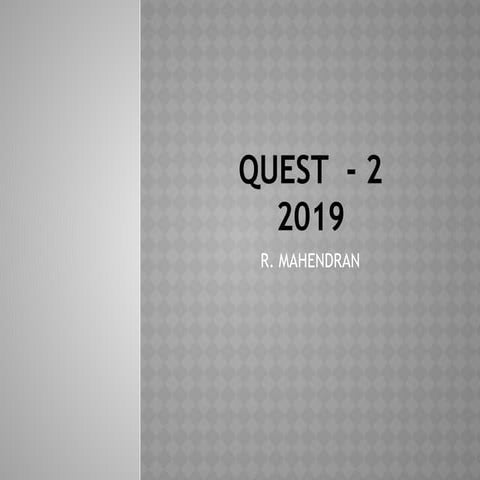 QUEST - 2
2019

R. MAHENDRAN